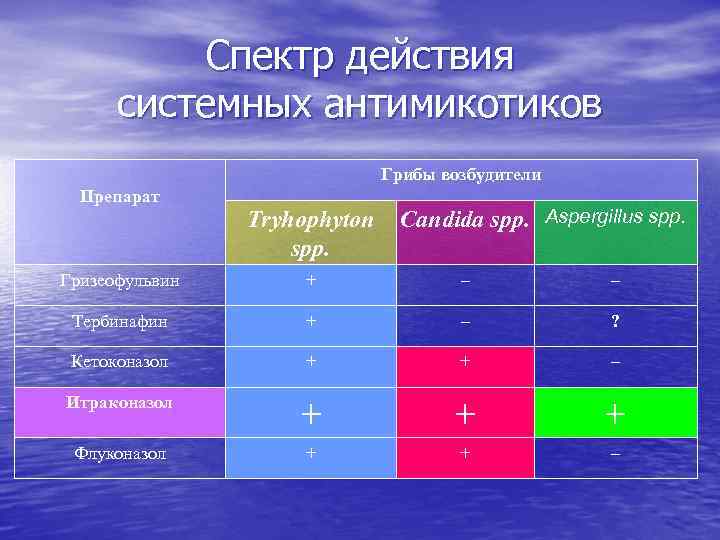 Спектр действия системных антимикотиков

| Препарат | Грибы возбудители | | |
|---|---|---|---|
| | Tryhophyton spp. | Candida spp. | Aspergillus spp. |
| Гризеофульвин | + | – | – |
| Тербинафин | + | – | ? |
| Кетоконазол | + | + | – |
| Итраконазол | + | + | + |
| Флуконазол | + | + | – |